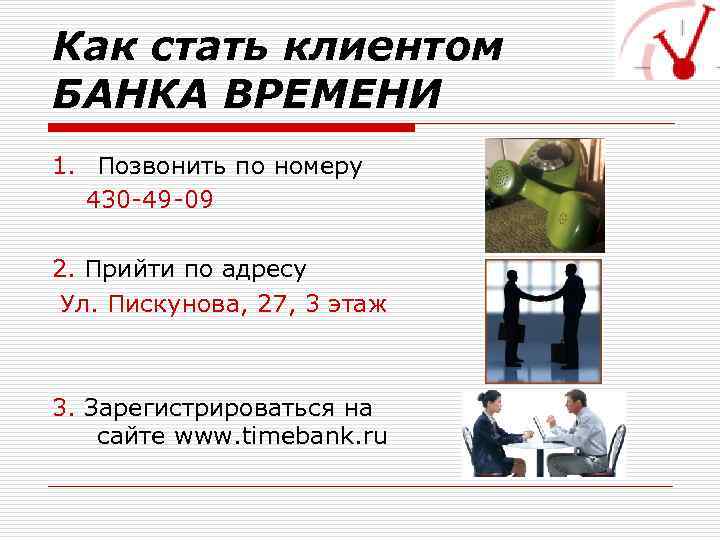 Как стать клиентом БАНКА ВРЕМЕНИ

1. Позвонить по номеру
430-49-09

2. Прийти по адресу
Ул. Пискунова, 27, 3 этаж

3. Зарегистрироваться на сайте www.timebank.ru